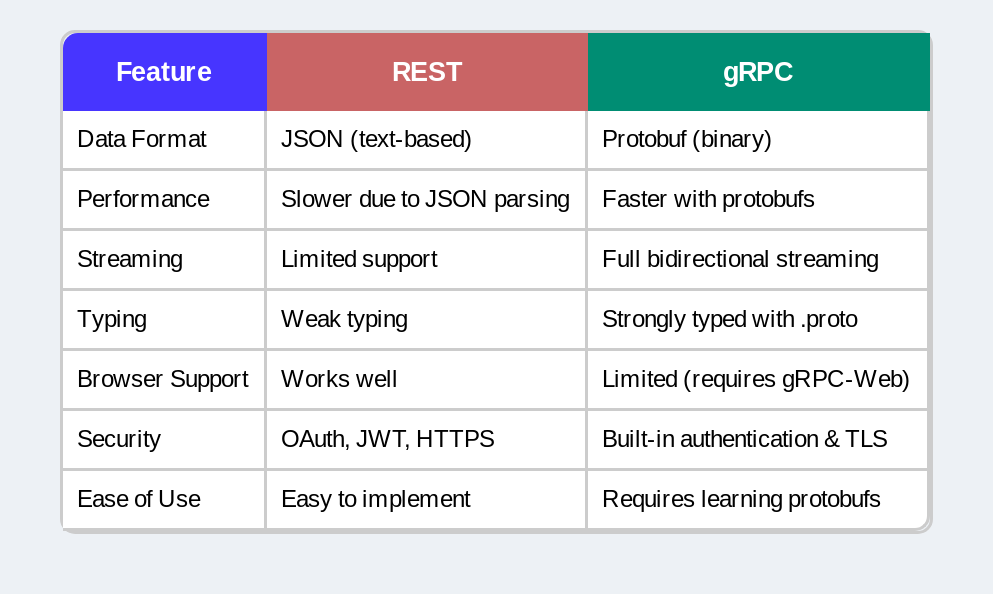 | Feature | REST | gRPC |
|---|---|---|
| Data Format | JSON (text-based) | Protobuf (binary) |
| Performance | Slower due to JSON parsing | Faster with protobufs |
| Streaming | Limited support | Full bidirectional streaming |
| Typing | Weak typing | Strongly typed with .proto |
| Browser Support | Works well | Limited (requires gRPC-Web) |
| Security | OAuth, JWT, HTTPS | Built-in authentication & TLS |
| Ease of Use | Easy to implement | Requires learning protobufs |